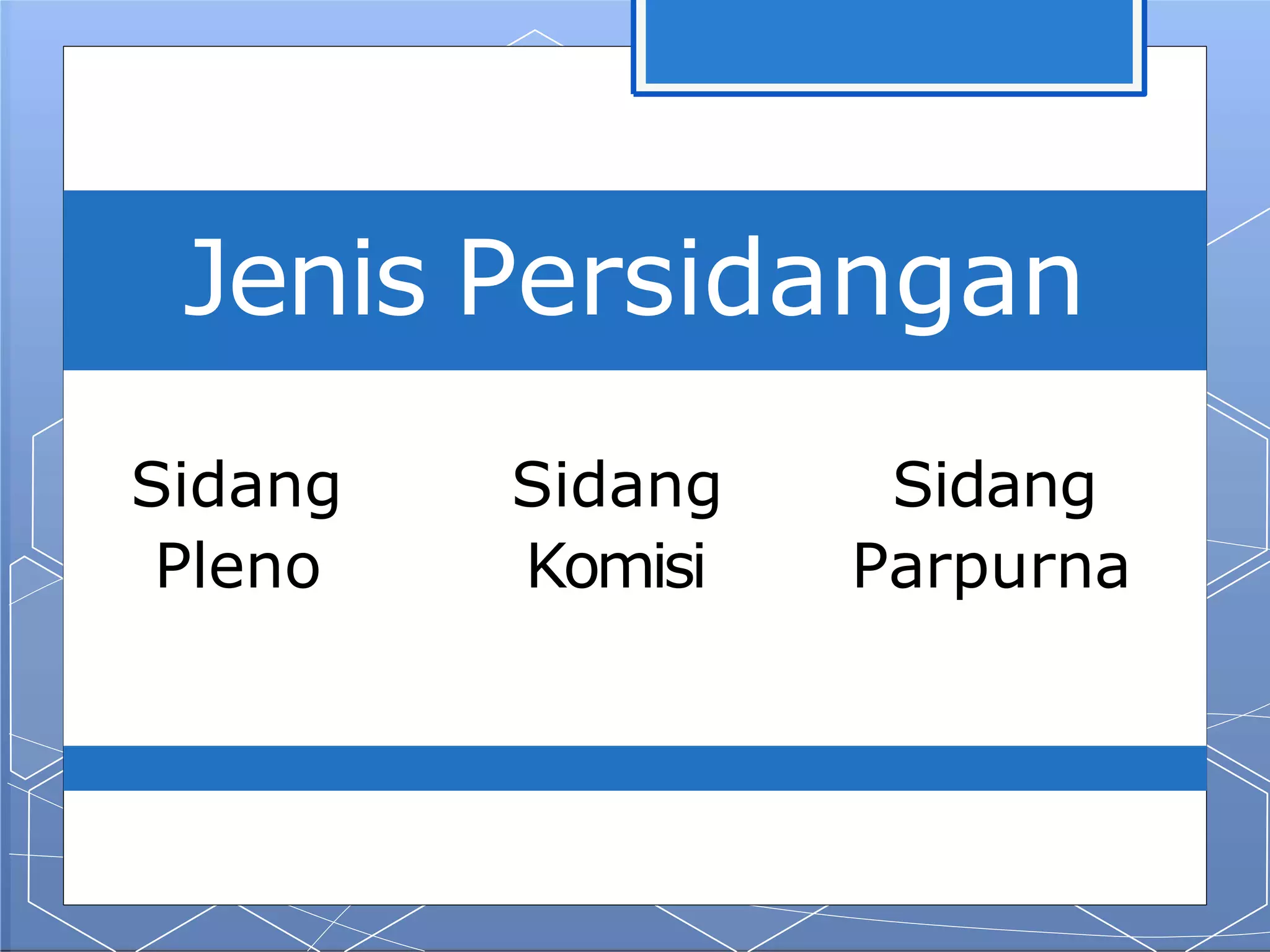 Jenis Persidangan

Sidang Pleno

Sidang Komisi

Sidang Parpurna